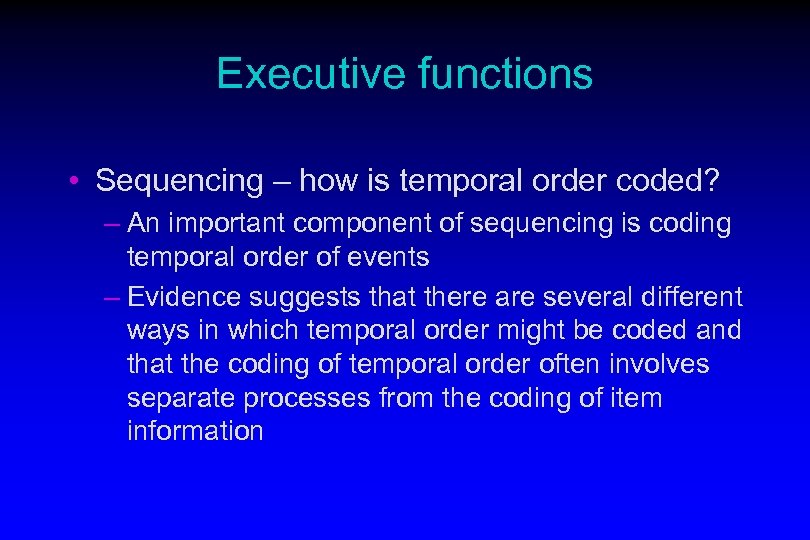 Executive functions

• Sequencing – how is temporal order coded?

– An important component of sequencing is coding temporal order of events

– Evidence suggests that there are several different ways in which temporal order might be coded and that the coding of temporal order often involves separate processes from the coding of item information